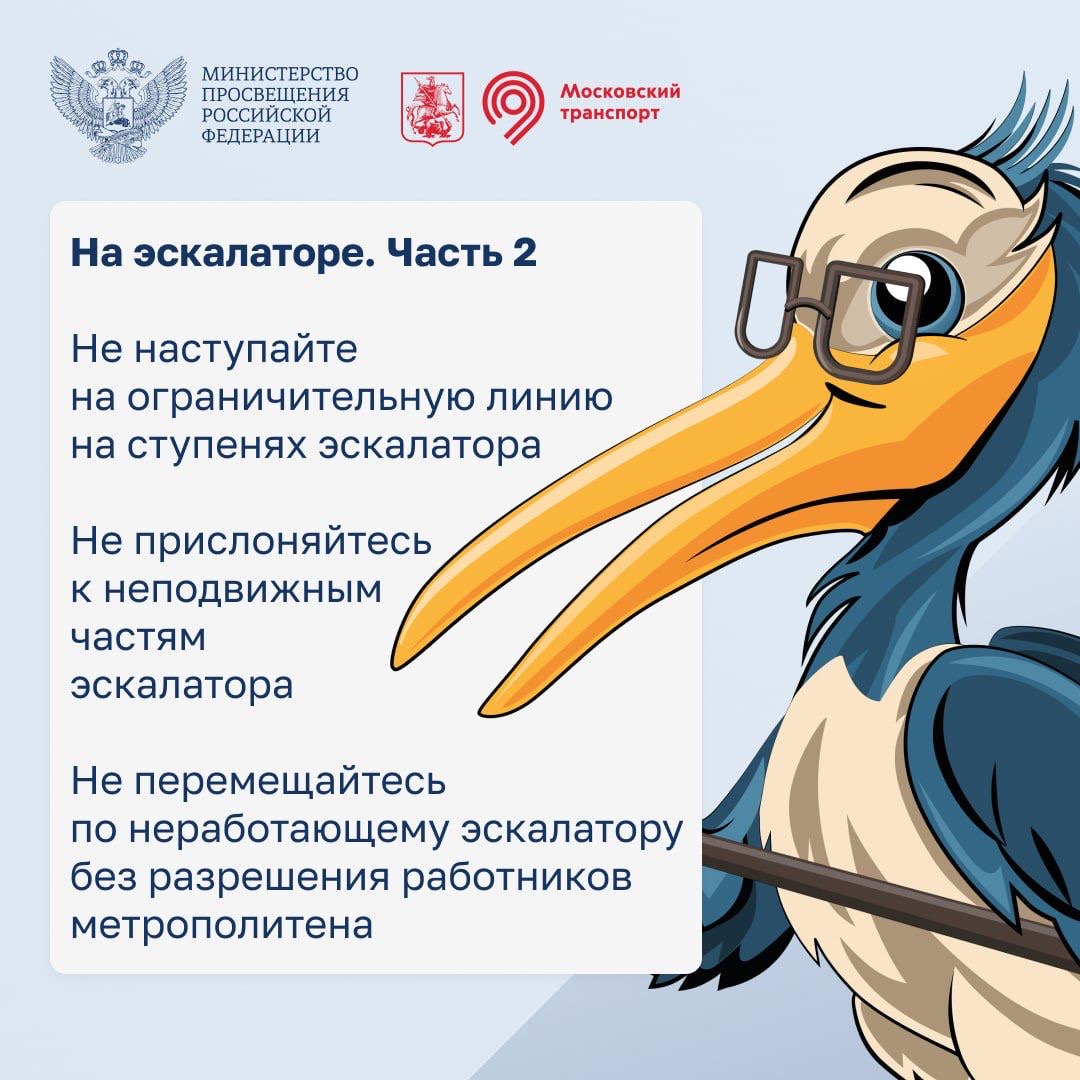 МИНИСТЕРСТВО ПРОСВЕЩЕНИЯ РОССИЙСКОЙ ФЕДЕРАЦИИ

Московский транспорт

На эскалаторе. Часть 2

Не наступайте на ограничительную линию на ступенях эскалатора

Не прислоняйтесь к неподвижным частям эскалатора

Не перемещайтесь по неработающему эскалатору без разрешения работников метрополитена